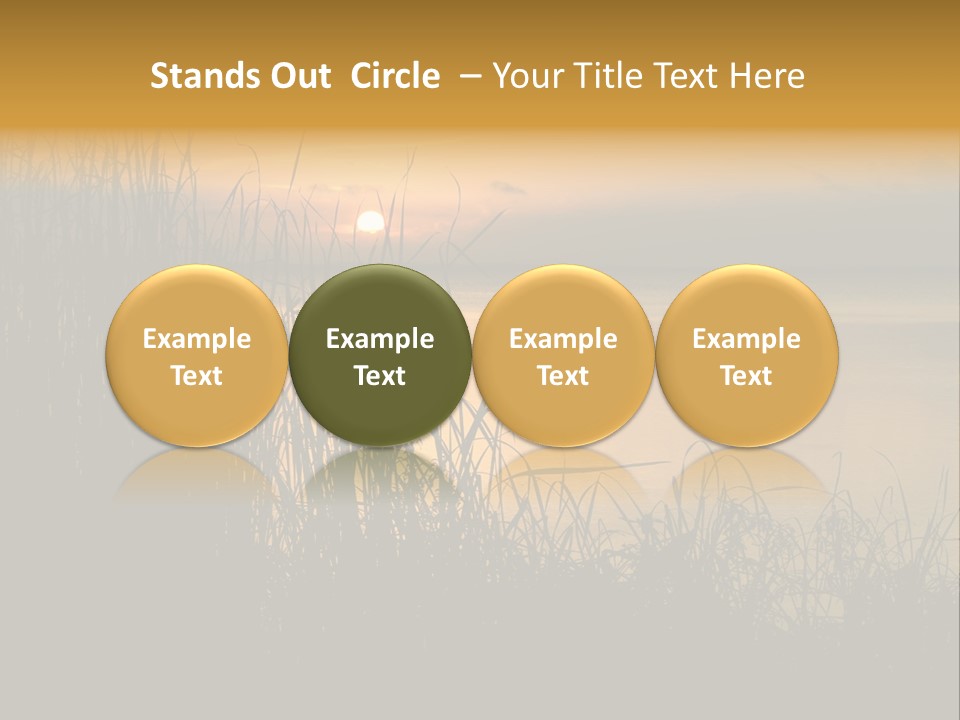 Stands Out Circle – Your Title Text Here

Example Text

Example Text

Example Text

Example Text